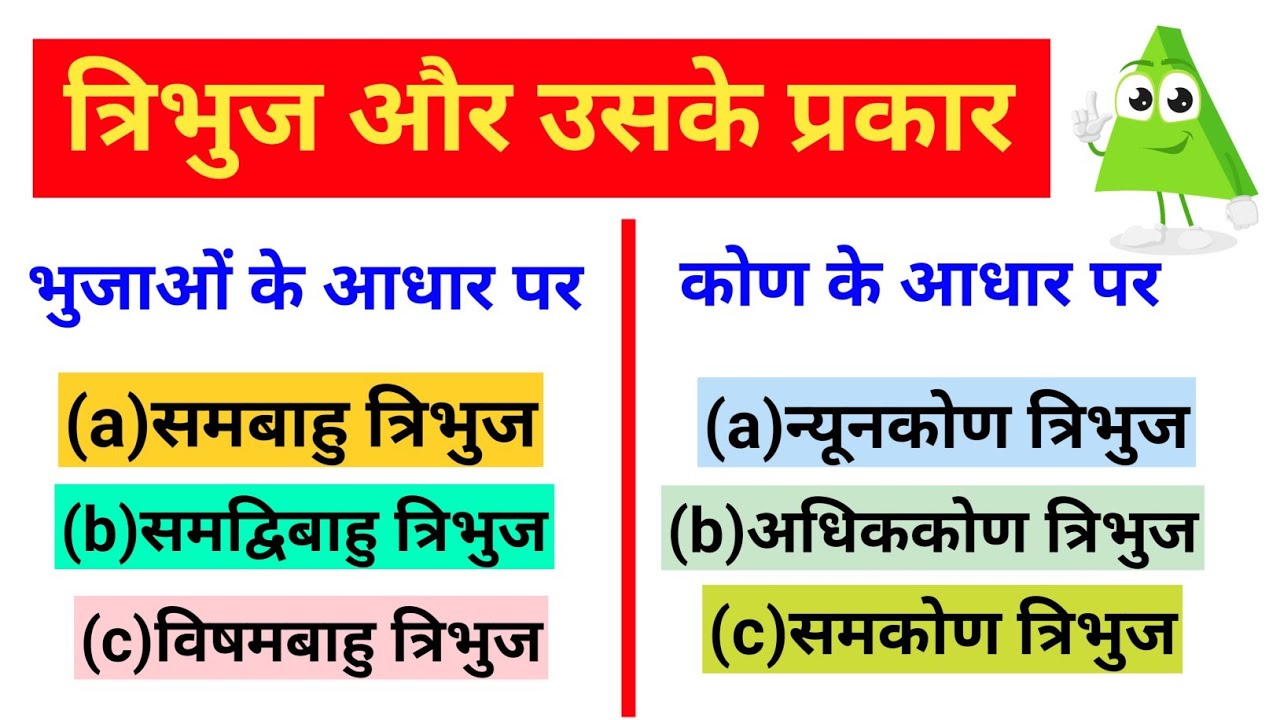 त्रिभुज और उसके प्रकार

भुजाओं के आधार पर

(a)समबाहु त्रिभुज

(b)समद्विबाहु त्रिभुज

(c)विषमबाहु त्रिभुज

कोण के आधार पर

(a)न्यूनकोण त्रिभुज

(b)अधिककोण त्रिभुज

(c)समकोण त्रिभुज